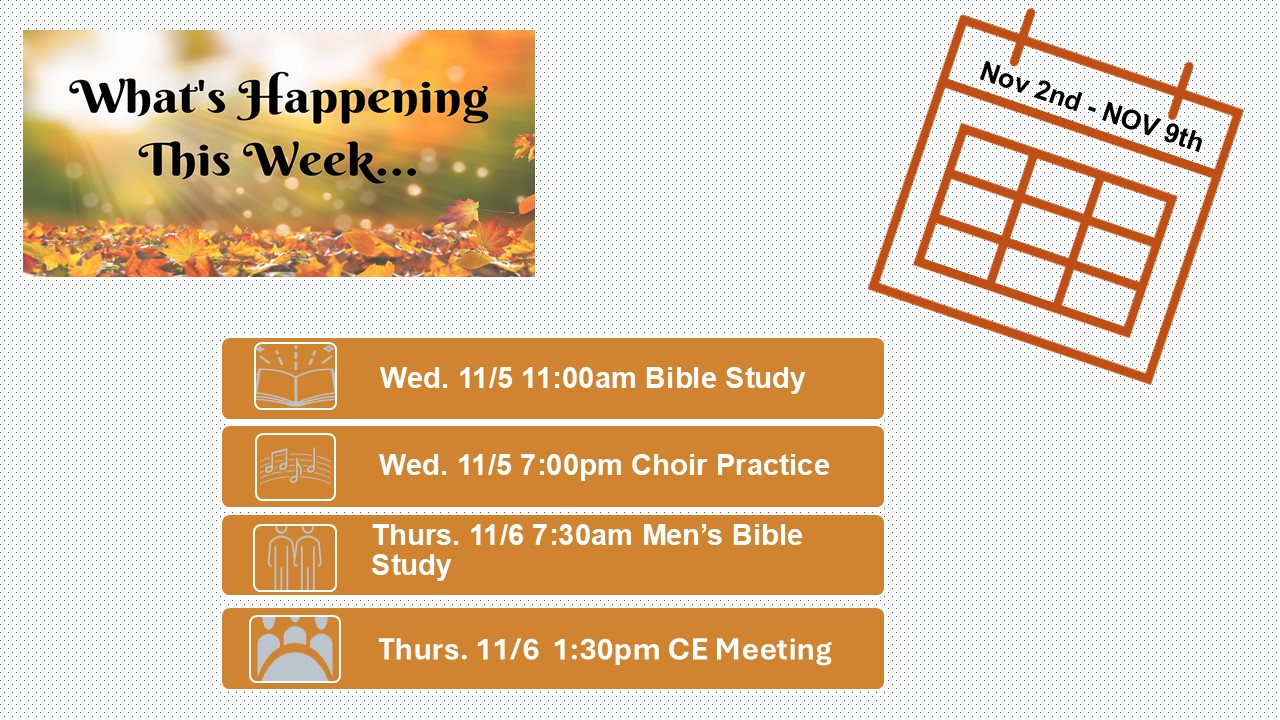 What's Happening This Week...

Nov 2nd - NOV 9th

Wed. 11/5 11:00am Bible Study

Wed. 11/5 7:00pm Choir Practice

Thurs. 11/6 7:30am Men's Bible Study

Thurs. 11/6 1:30pm CE Meeting